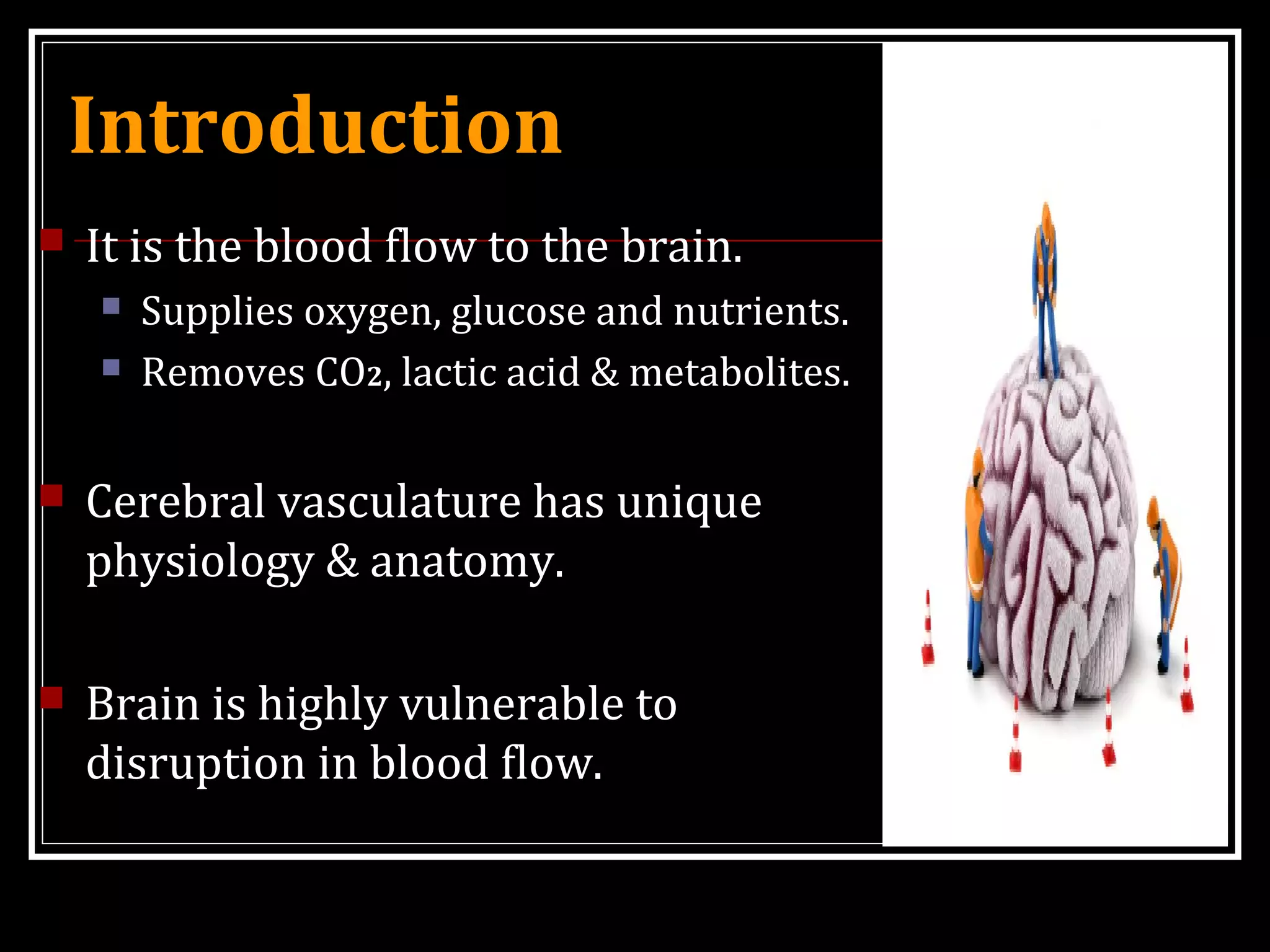 Introduction

It is the blood flow to the brain.

Supplies oxygen, glucose and nutrients.

Removes $CO_2$, lactic acid & metabolites.

Cerebral vasculature has unique physiology & anatomy.

Brain is highly vulnerable to disruption in blood flow.